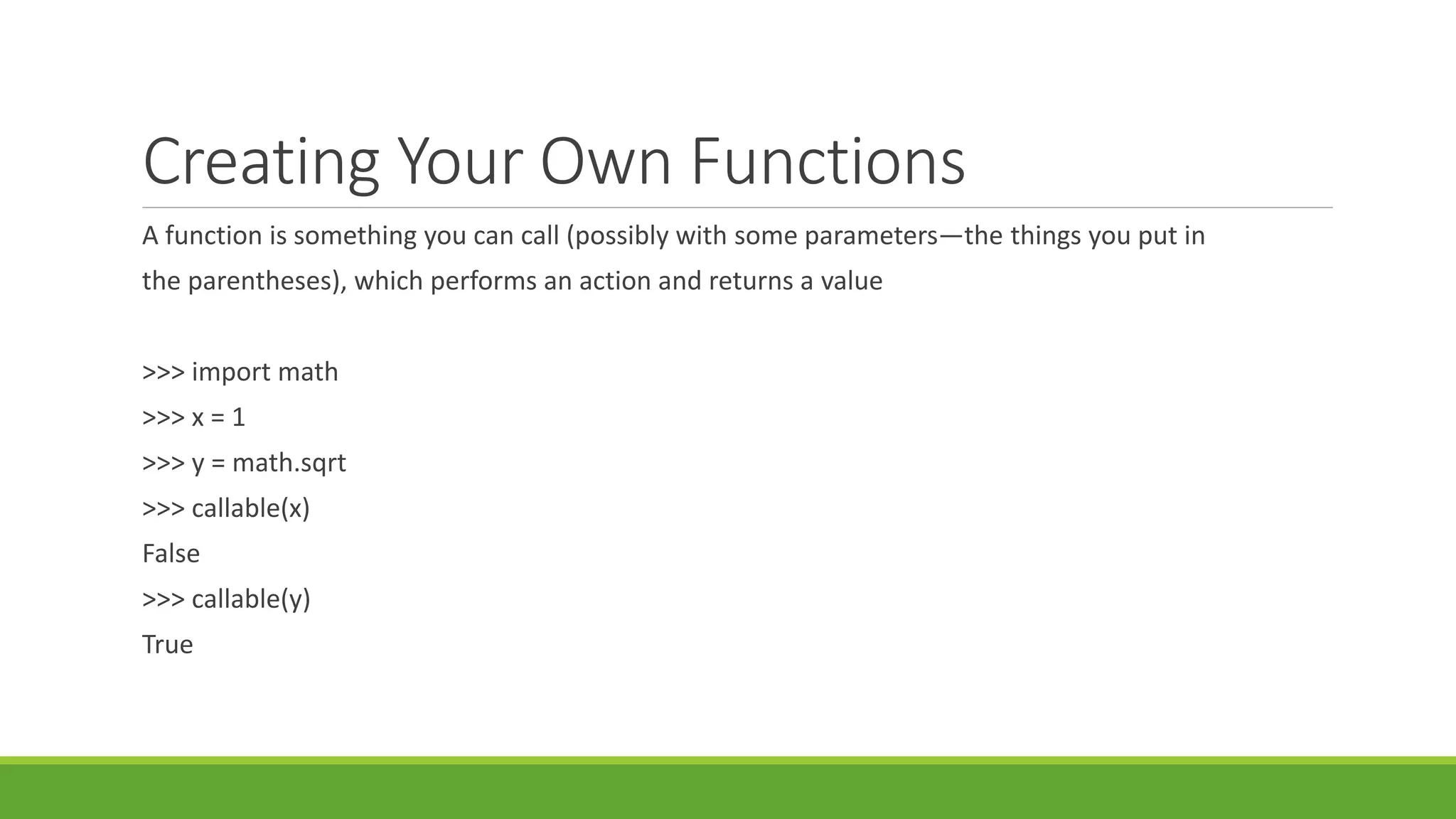 Creating Your Own Functions

A function is something you can call (possibly with some parameters—the things you put in the parentheses), which performs an action and returns a value

>>> import math
>>> x = 1
>>> y = math.sqrt
>>> callable(x)
False
>>> callable(y)
True